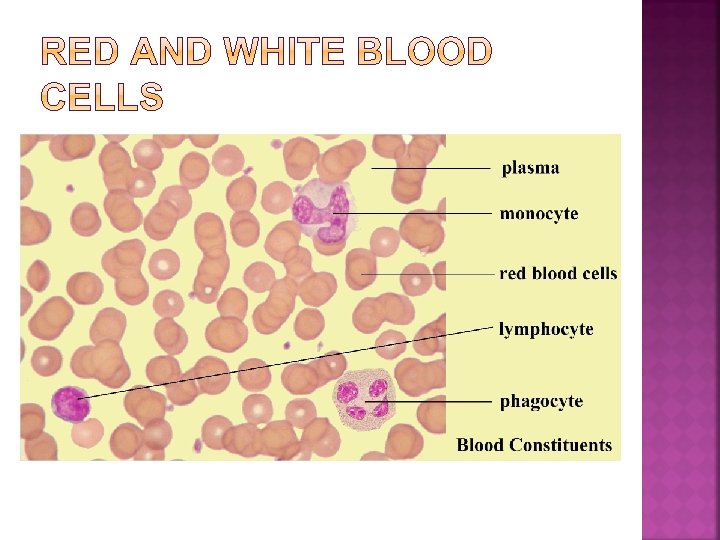 RED AND WHITE BLOOD CELLS

plasma
monocyte
red blood cells
lymphocyte
phagocyte
Blood Constituents